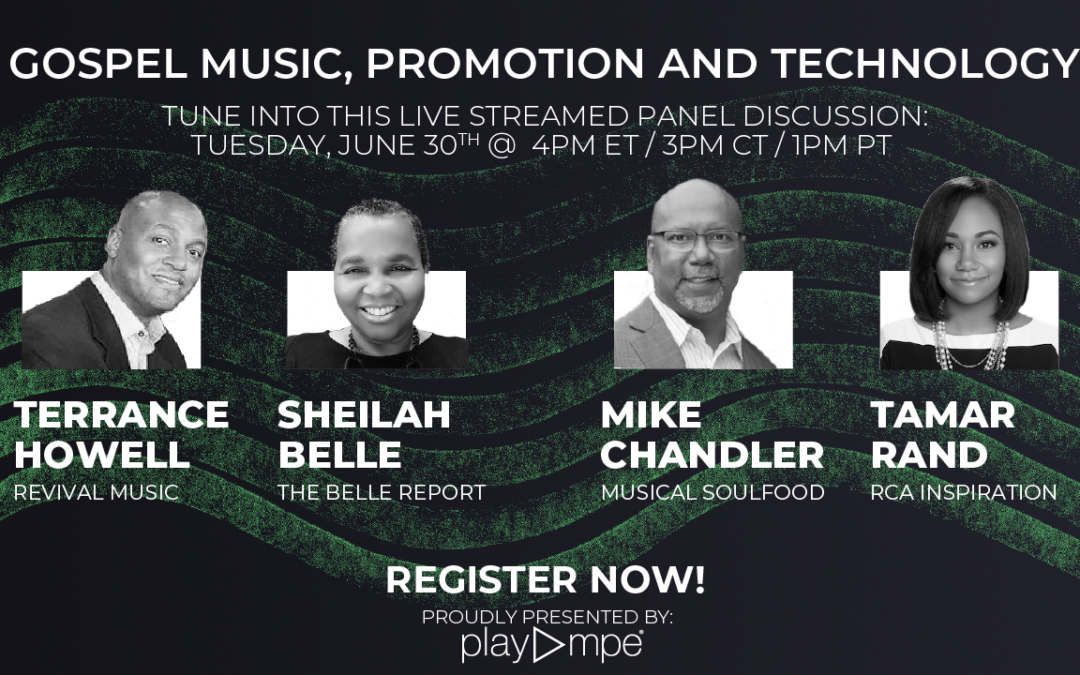 GOSPEL MUSIC, PROMOTION AND TECHNOLOGY

TUNE INTO THIS LIVE STREAMED PANEL DISCUSSION:
TUESDAY, JUNE 30$^{TH}$ @ 4PM ET / 3PM CT / 1PM PT

TERRANCE HOWELL
REVIVAL MUSIC

SHEILAH BELLE
THE BELLE REPORT

MIKE CHANDLER
MUSICAL SOULFOOD

TAMAR RAND
RCA INSPIRATION

REGISTER NOW!

PROUDLY PRESENTED BY:
play mpe